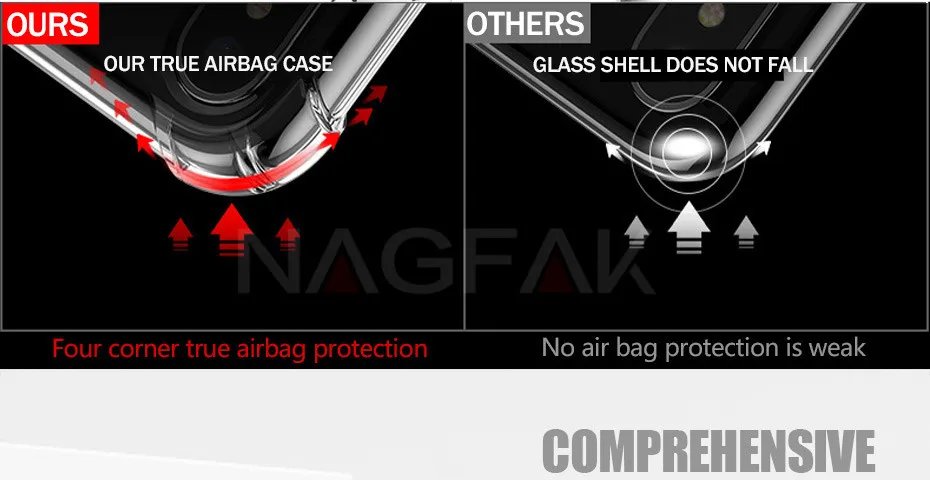 OURS

OUR TRUE AIRBAG CASE

Four corner true airbag protection

OTHERS

GLASS SHELL DOES NOT FALL

No air bag protection is weak

COMPREHENSIVE

NAGFAK